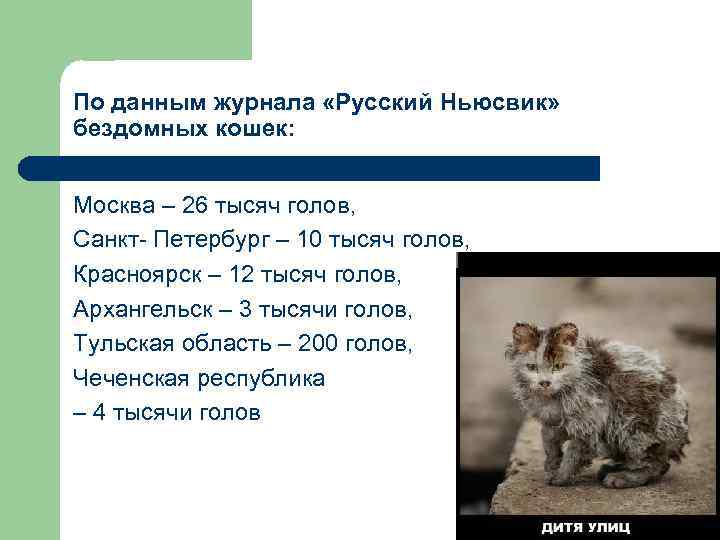 По данным журнала «Русский Ньюсвик» бездомных кошек:

Москва – 26 тысяч голов,

Санкт- Петербург – 10 тысяч голов,

Красноярск – 12 тысяч голов,

Архангельск – 3 тысячи голов,

Тульская область – 200 голов,

Чеченская республика – 4 тысячи голов

ДИТЯ УЛИЦ